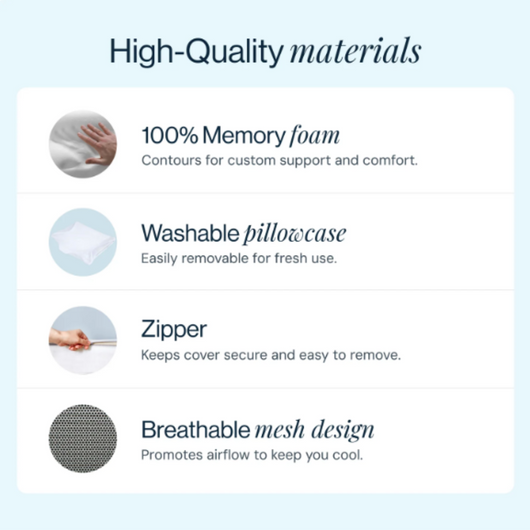 High-Quality materials

100% Memory foam
Contours for custom support and comfort.

Washable pillowcase
Easily removable for fresh use.

Zipper
Keeps cover secure and easy to remove.

Breathable mesh design
Promotes airflow to keep you cool.